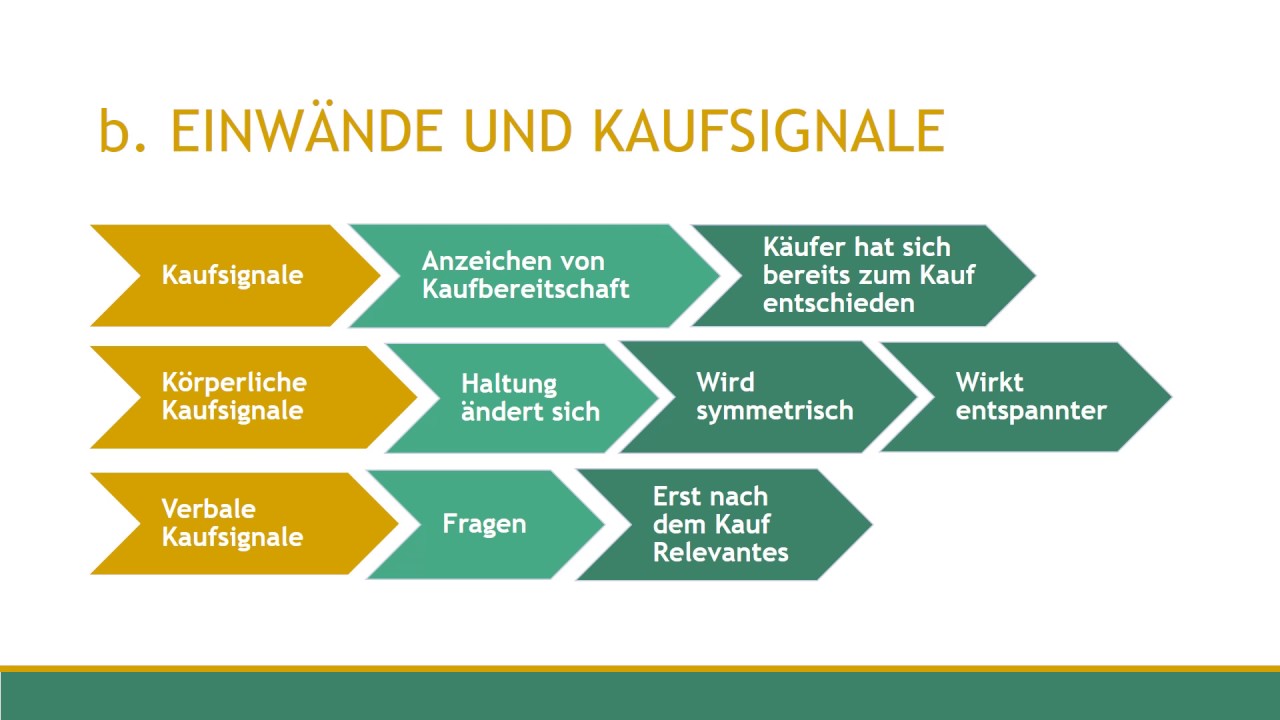 b. EINWÄNDE UND KAUFSIGNALE

Kaufsignale

Anzeichen von Kaufbereitschaft

Käufer hat sich bereits zum Kauf entschieden

Körperliche Kaufsignale

Haltung ändert sich

Wird symmetrisch

Wirkt entspannter

Verbale Kaufsignale

Fragen

Erst nach dem Kauf Relevantes